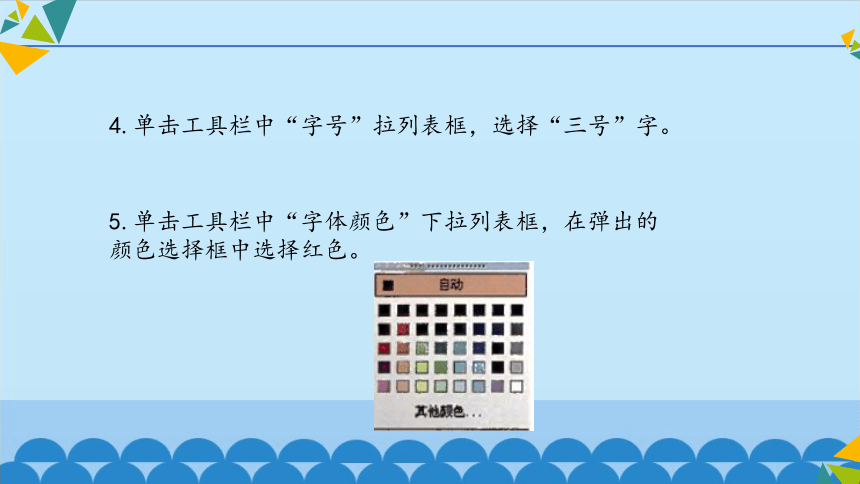 4. 单击工具栏中“字号”拉列表框，选择“三号”字。

5. 单击工具栏中“字体颜色”下拉列表框，在弹出的颜色选择框中选择红色。

自动

其他颜色...